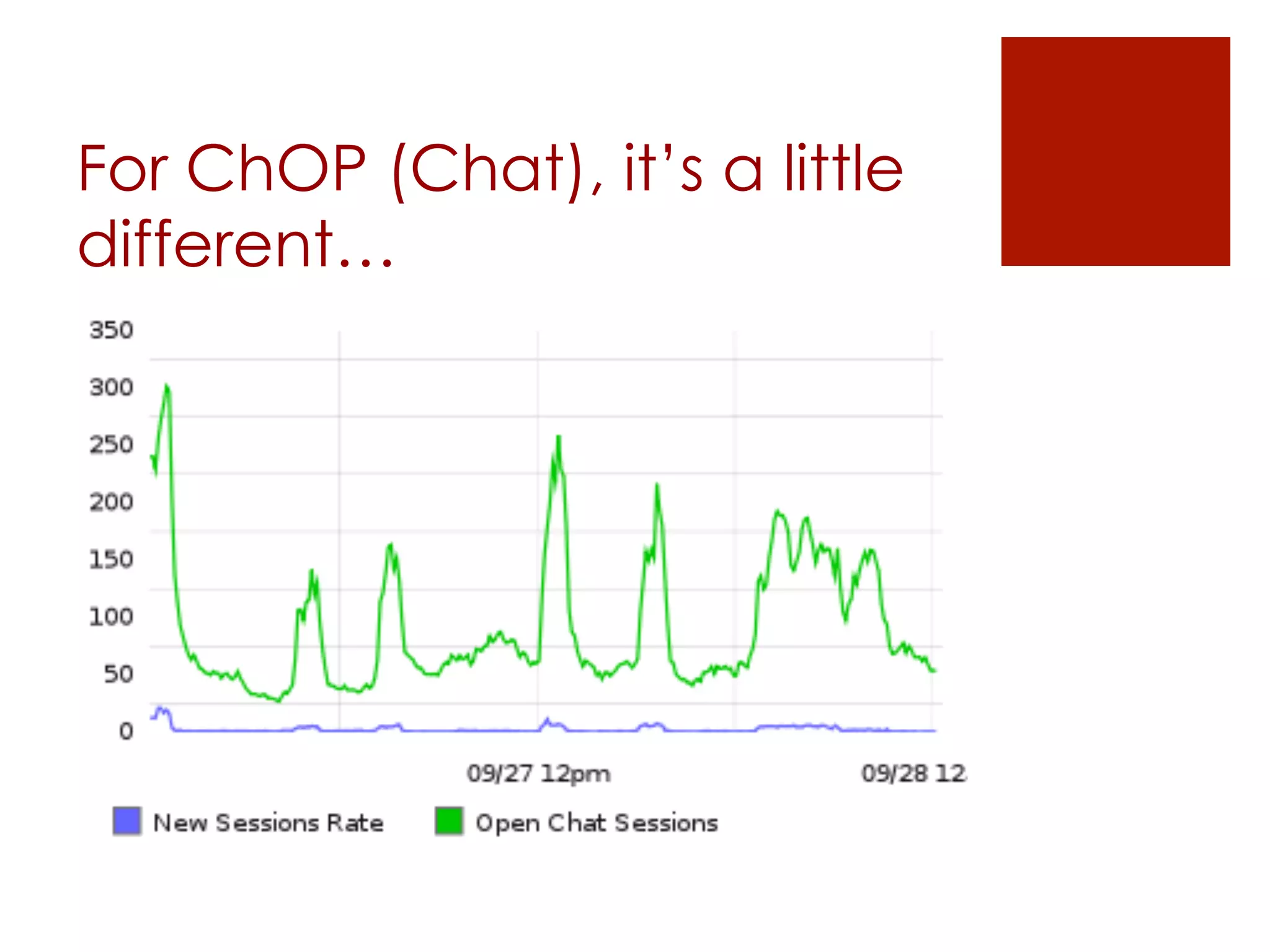 For ChOP (Chat), it's a little different…

350
300
250
200
150
100
50
0

09/27 12pm
09/28 12

New Sessions Rate
Open Chat Sessions